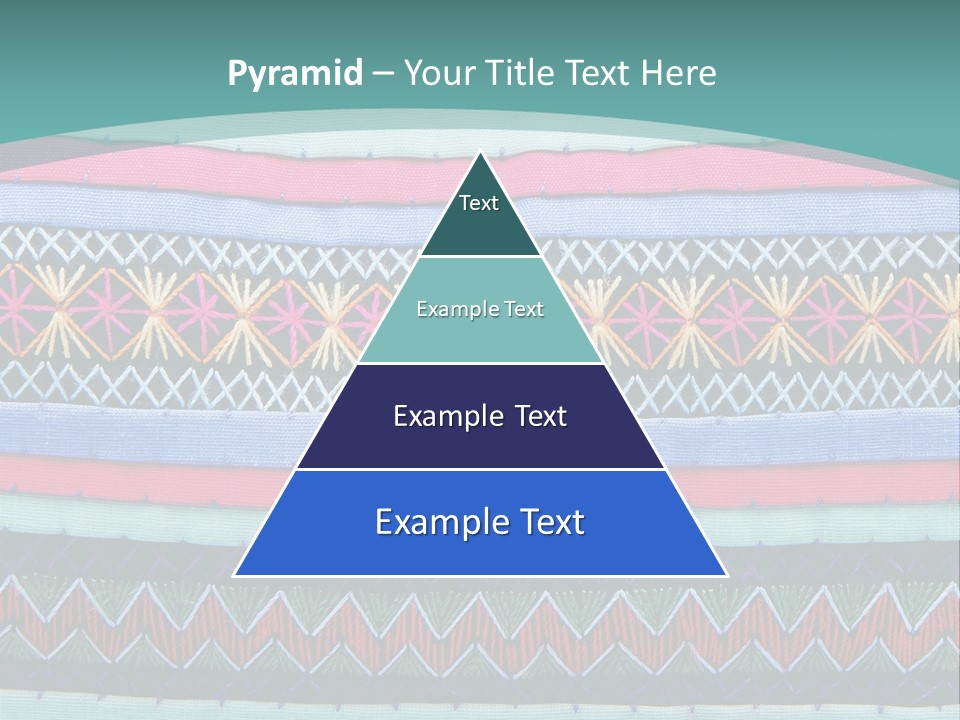 Pyramid – Your Title Text Here

Text

Example Text

Example Text

Example Text